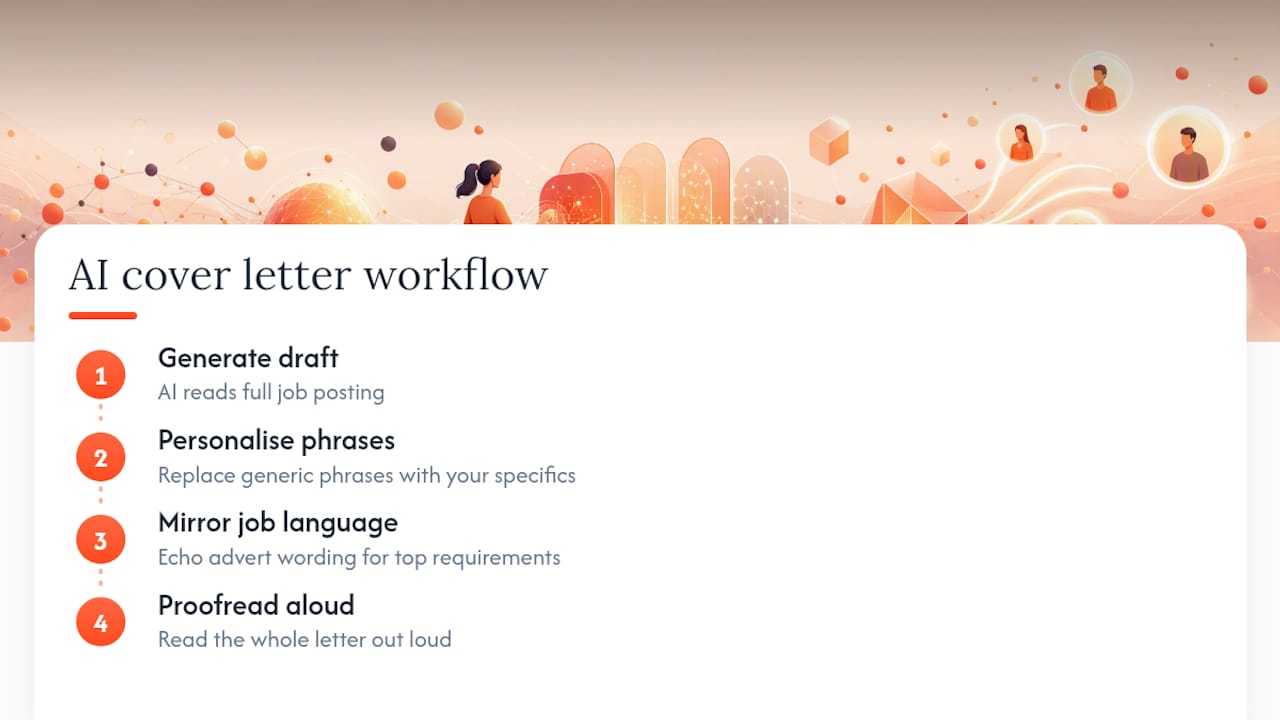 AI cover letter workflow

1
Generate draft
AI reads full job posting

2
Personalise phrases
Replace generic phrases with your specifics

3
Mirror job language
Echo advert wording for top requirements

4
Proofread aloud
Read the whole letter out loud